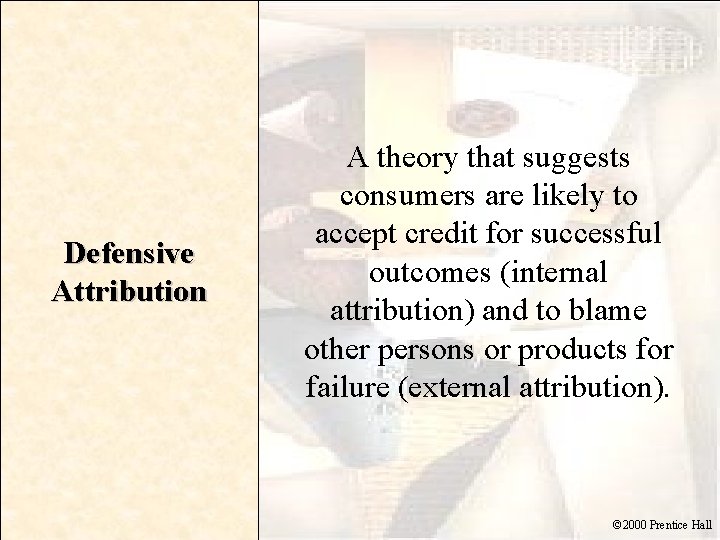 Defensive Attribution

A theory that suggests consumers are likely to accept credit for successful outcomes (internal attribution) and to blame other persons or products for failure (external attribution).

©2000 Prentice Hall